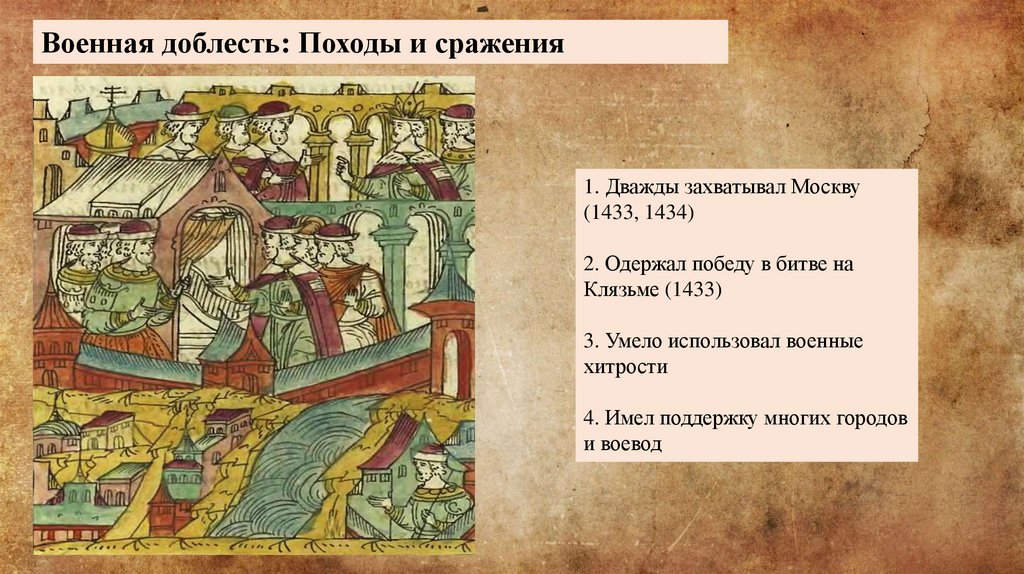 Военная доблесть: Походы и сражения

1. Дважды захватывал Москву (1433, 1434)

2. Одержал победу в битве на Клязьме (1433)

3. Умело использовал военные хитрости

4. Имел поддержку многих городов и воевод